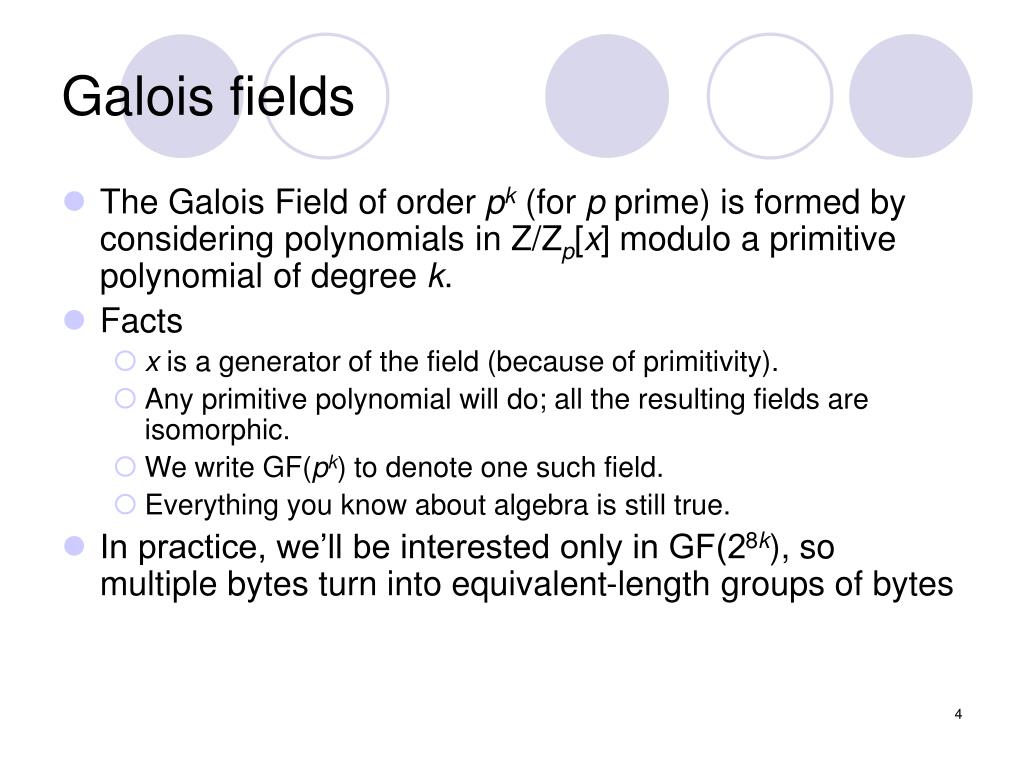 Galois fields

The Galois Field of order $p^k$ (for $p$ prime) is formed by considering polynomials in $Z/Z_p[x]$ modulo a primitive polynomial of degree $k$.

Facts

$x$ is a generator of the field (because of primitivity).

Any primitive polynomial will do; all the resulting fields are isomorphic.

We write GF($p^k$) to denote one such field.

Everything you know about algebra is still true.

In practice, we'll be interested only in GF($2^{8k}$), so multiple bytes turn into equivalent-length groups of bytes

4